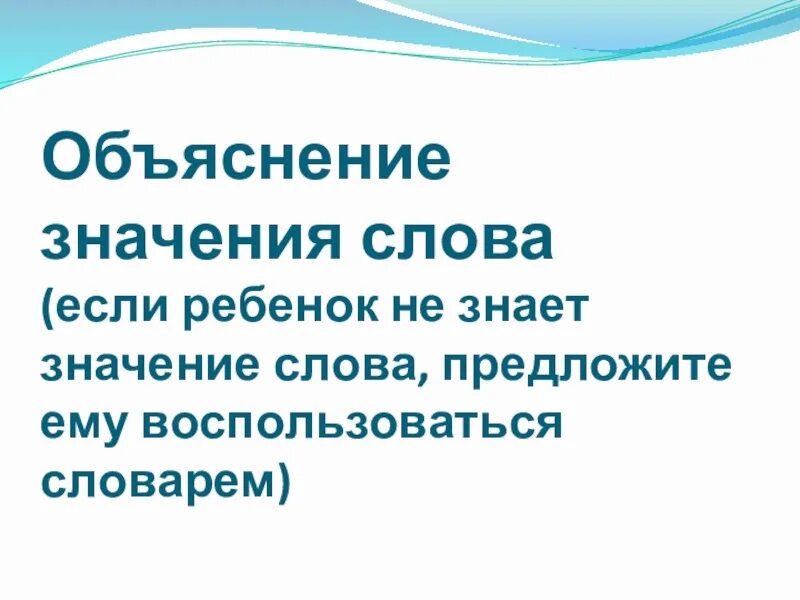 Объяснение значения слова
(если ребенок не знает значение слова, предложите ему воспользоваться словарем)